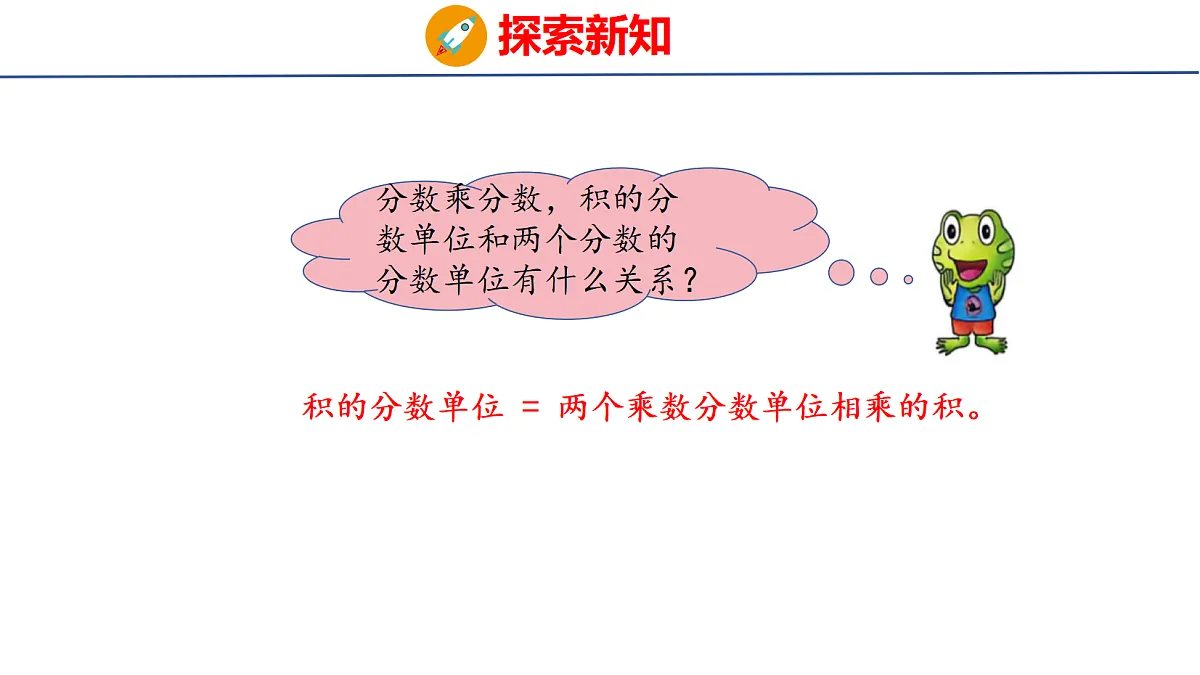 探索新知

分数乘分数，积的分数单位和两个分数的分数单位有什么关系？

积的分数单位 = 两个乘数分数单位相乘的积。